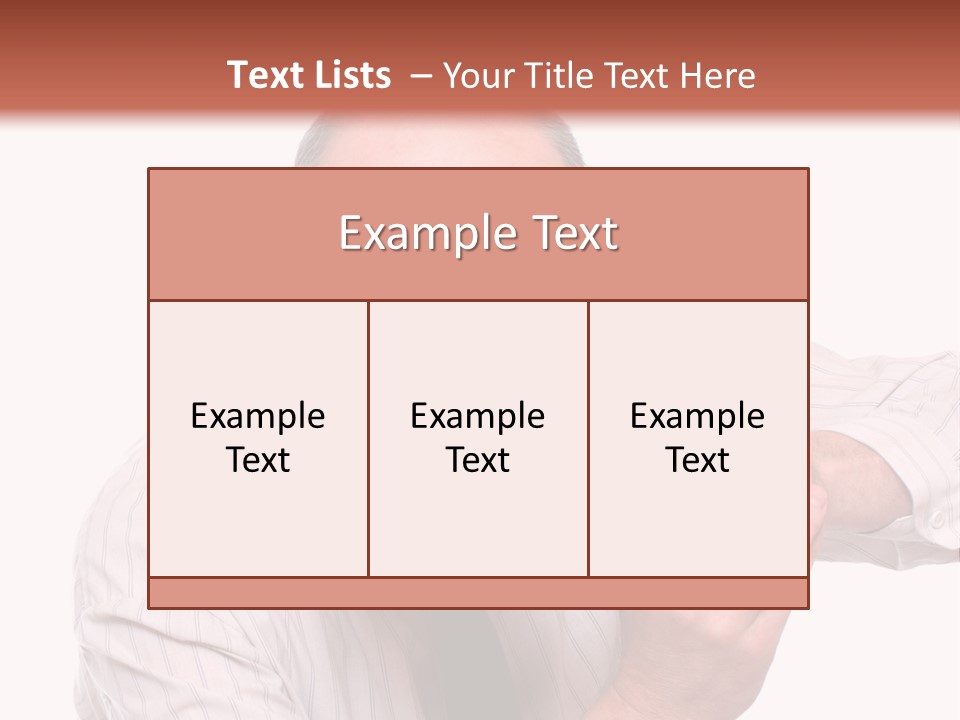 Text Lists – Your Title Text Here

Example Text

Example Text

Example Text

Example Text